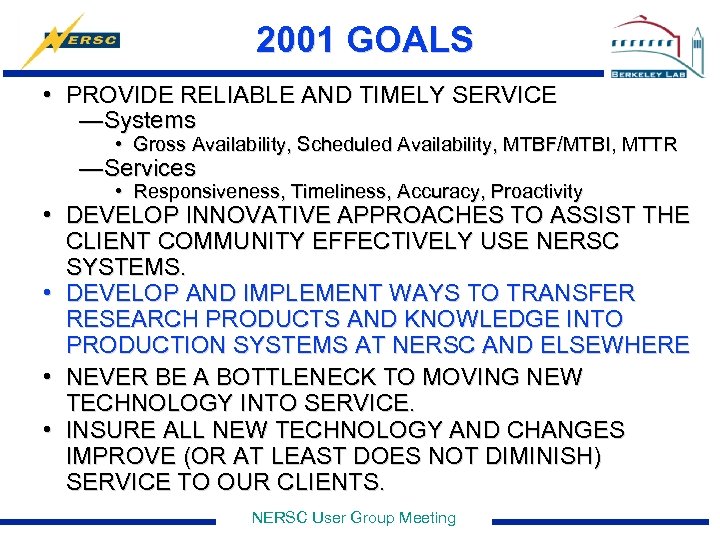 NERSC

2001 GOALS

BERKELEY LAB

• PROVIDE RELIABLE AND TIMELY SERVICE
—Systems
• Gross Availability, Scheduled Availability, MTBF/MTBI, MTTR
—Services
• Responsiveness, Timeliness, Accuracy, Proactivity

• DEVELOP INNOVATIVE APPROACHES TO ASSIST THE CLIENT COMMUNITY EFFECTIVELY USE NERSC SYSTEMS.

• DEVELOP AND IMPLEMENT WAYS TO TRANSFER RESEARCH PRODUCTS AND KNOWLEDGE INTO PRODUCTION SYSTEMS AT NERSC AND ELSEWHERE

• NEVER BE A BOTTLENECK TO MOVING NEW TECHNOLOGY INTO SERVICE.

• INSURE ALL NEW TECHNOLOGY AND CHANGES IMPROVE (OR AT LEAST DOES NOT DIMINISH) SERVICE TO OUR CLIENTS.

NERSC User Group Meeting